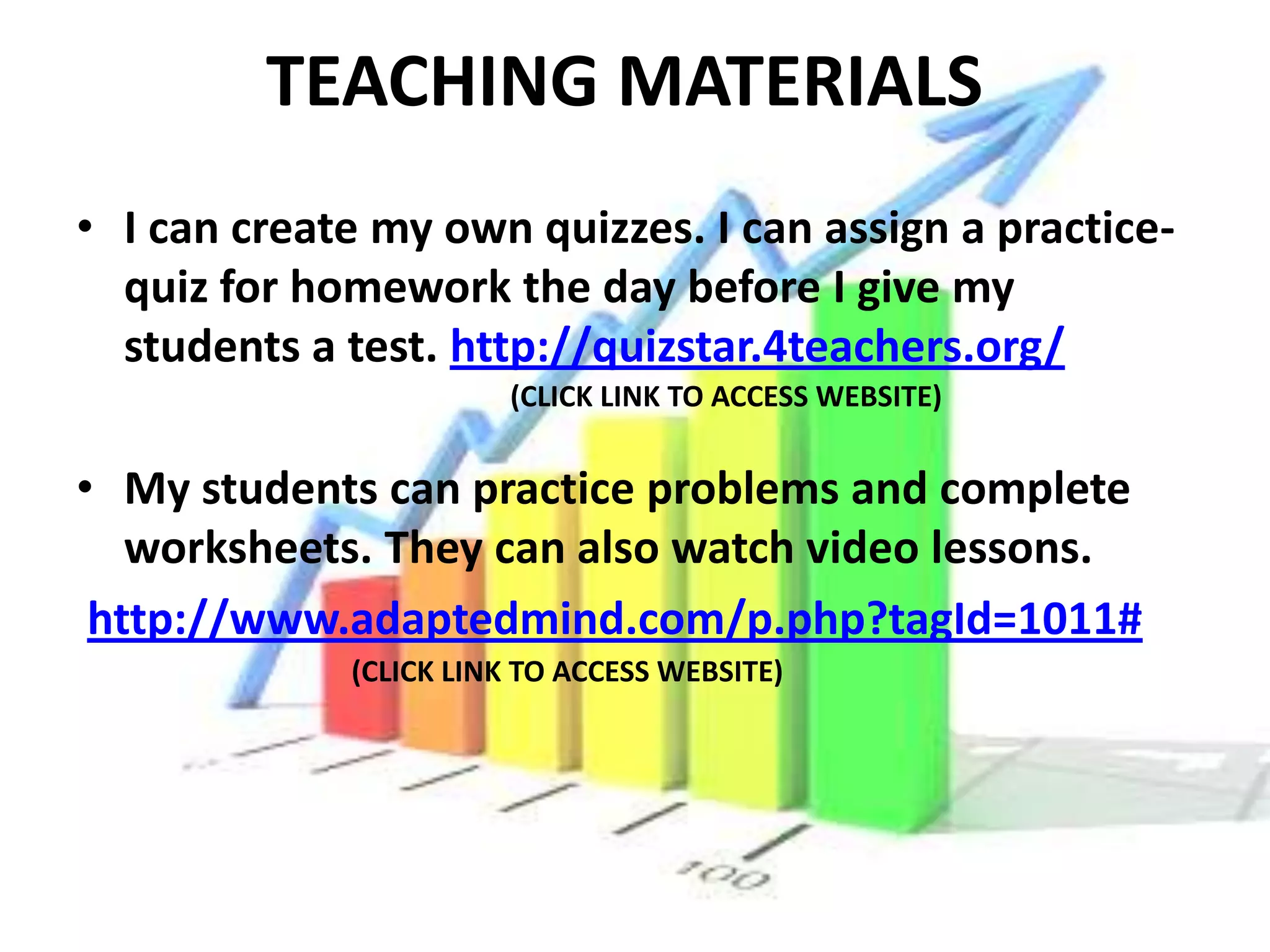 TEACHING MATERIALS

• I can create my own quizzes. I can assign a practice-quiz for homework the day before I give my students a test. http://quizstar.4teachers.org/
(CLICK LINK TO ACCESS WEBSITE)

• My students can practice problems and complete worksheets. They can also watch video lessons.

http://www.adaptedmind.com/p.php?tagId=1011#
(CLICK LINK TO ACCESS WEBSITE)

100